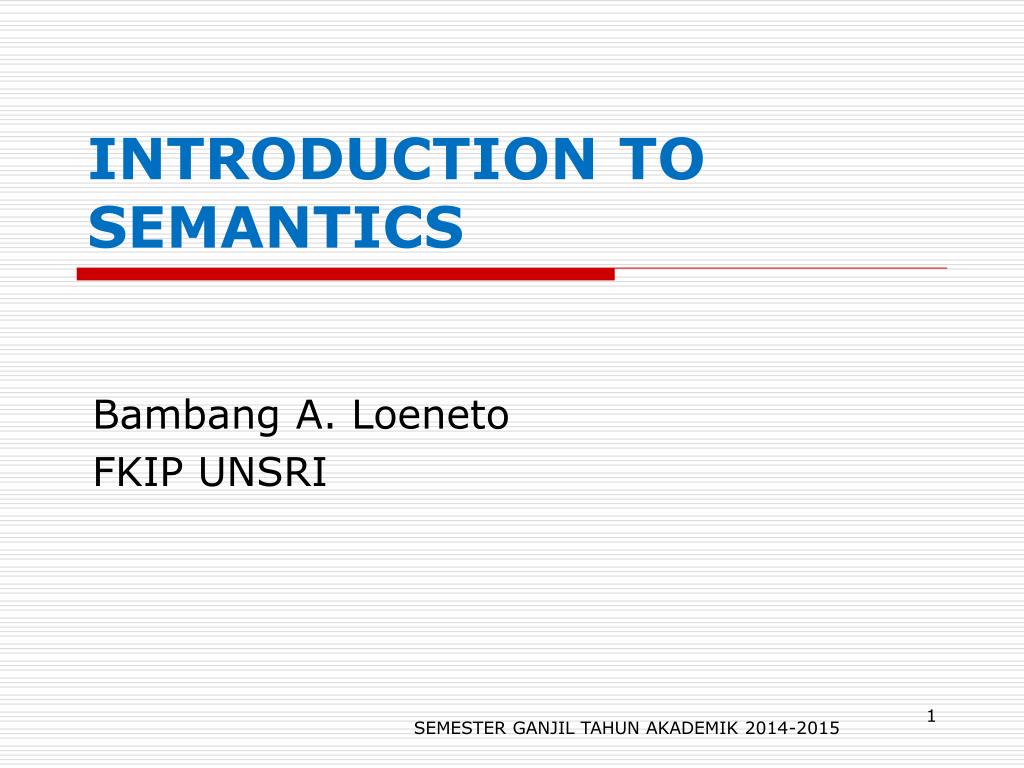 INTRODUCTION TO SEMANTICS

Bambang A. Loeneto
FKIP UNSRI

SEMESTER GANJIL TAHUN AKADEMIK 2014-2015

1